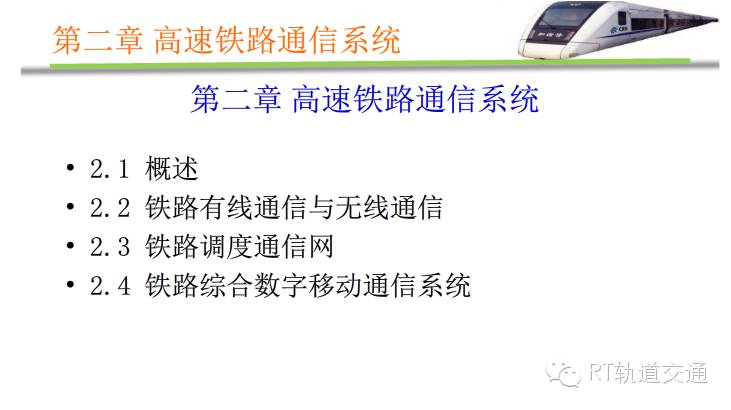 第二章 高速铁路通信系统

第二章 高速铁路通信系统

• 2.1 概述
• 2.2 铁路有线通信与无线通信
• 2.3 铁路调度通信网
• 2.4 铁路综合数字移动通信系统

RT轨道交通